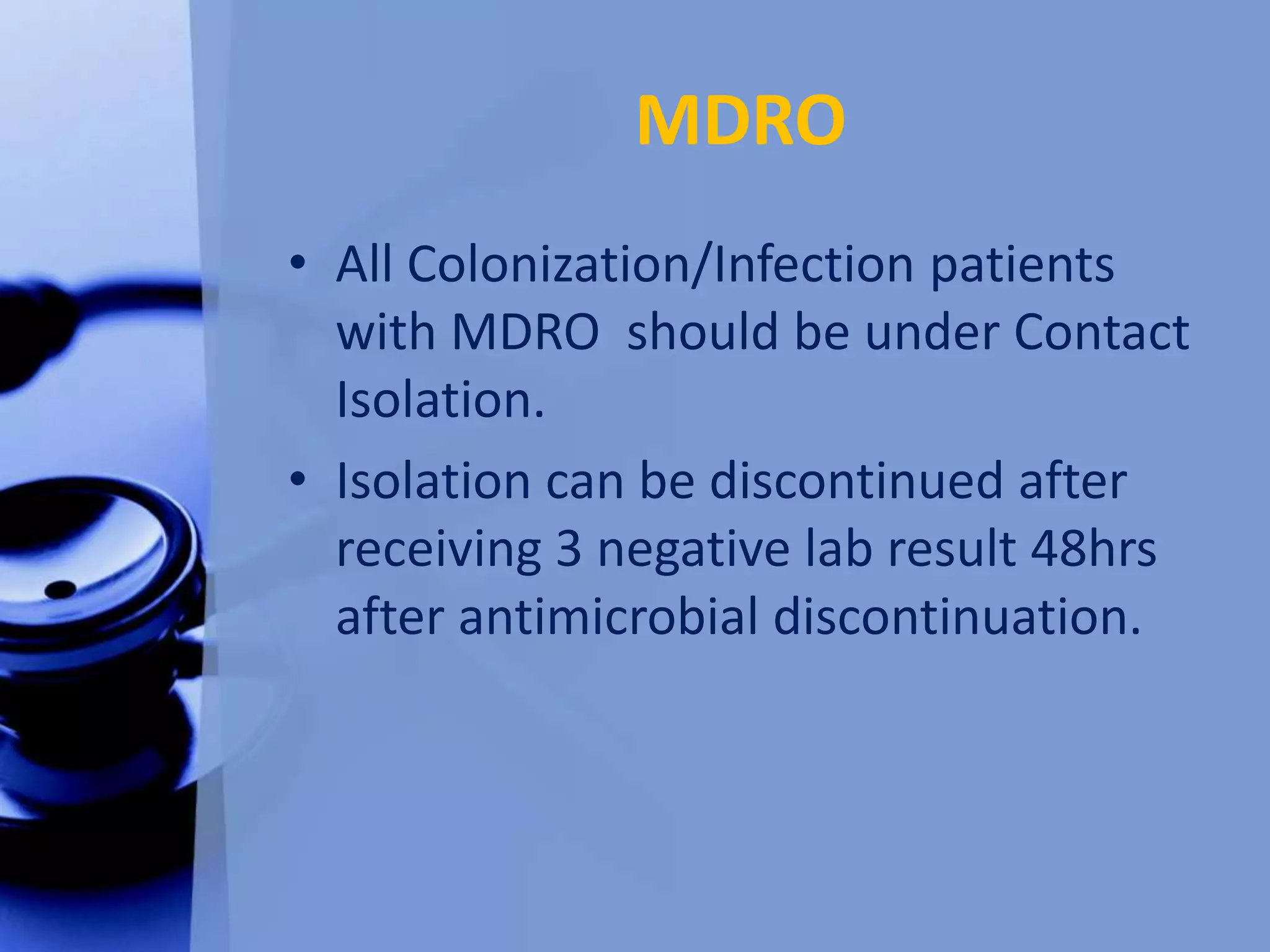 MDRO

• All Colonization/Infection patients with MDRO  should be under Contact Isolation.
• Isolation can be discontinued after receiving 3 negative lab result 48hrs after antimicrobial discontinuation.